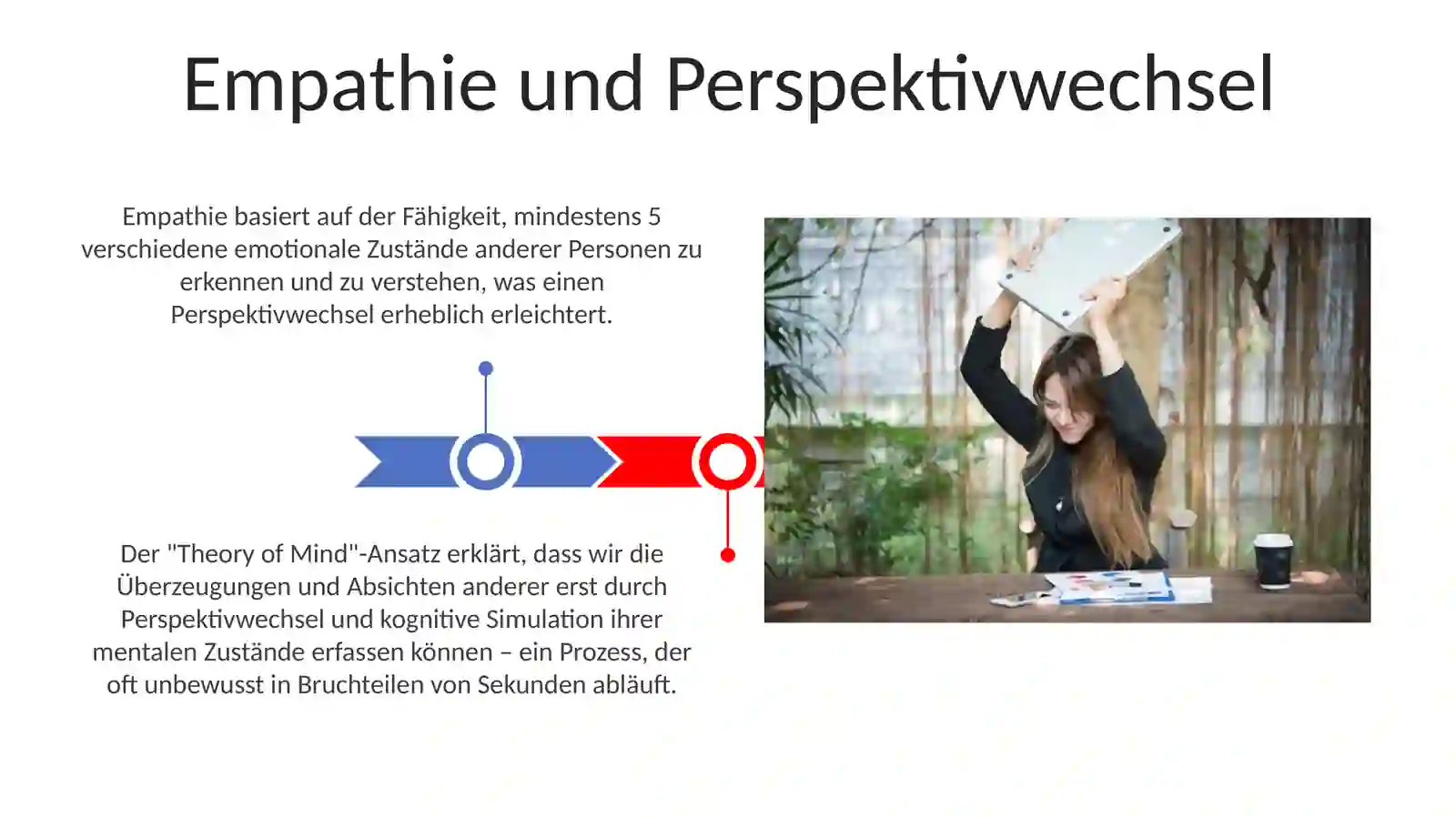 Empathie und Perspektivwechsel

Empathie basiert auf der Fähigkeit, mindestens 5 verschiedene emotionale Zustände anderer Personen zu erkennen und zu verstehen, was einen Perspektivwechsel erheblich erleichtert.

Der "Theory of Mind"-Ansatz erklärt, dass wir die Überzeugungen und Absichten anderer erst durch Perspektivwechsel und kognitive Simulation ihrer mentalen Zustände erfassen können – ein Prozess, der oft unbewusst in Bruchteilen von Sekunden abläuft.